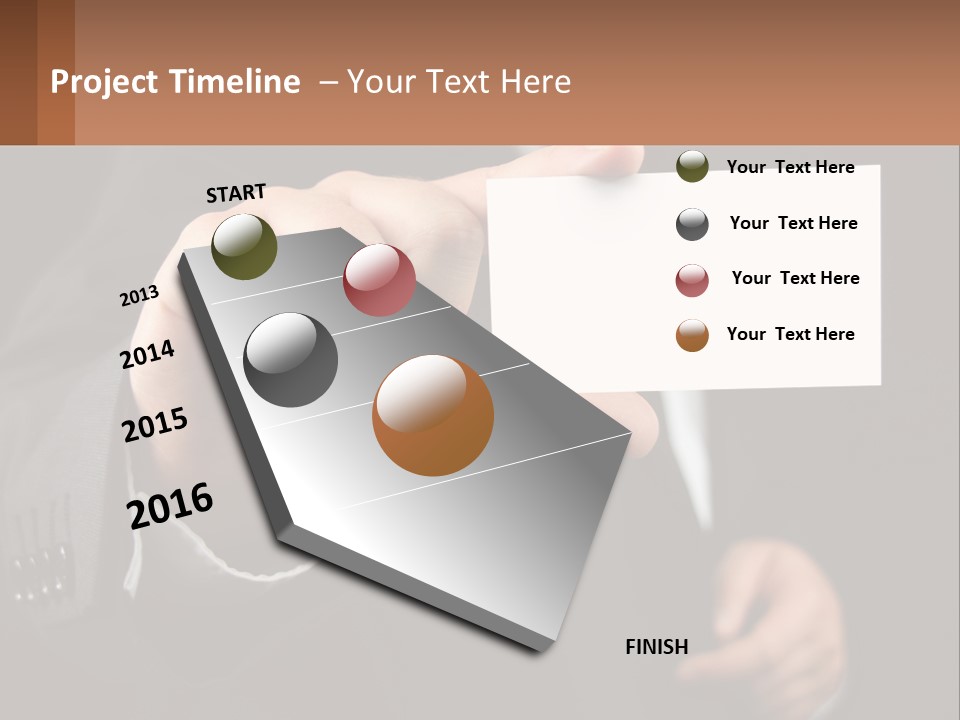 Project Timeline – Your Text Here

START

2013

2014

2015

2016

FINISH

Your Text Here

Your Text Here

Your Text Here

Your Text Here